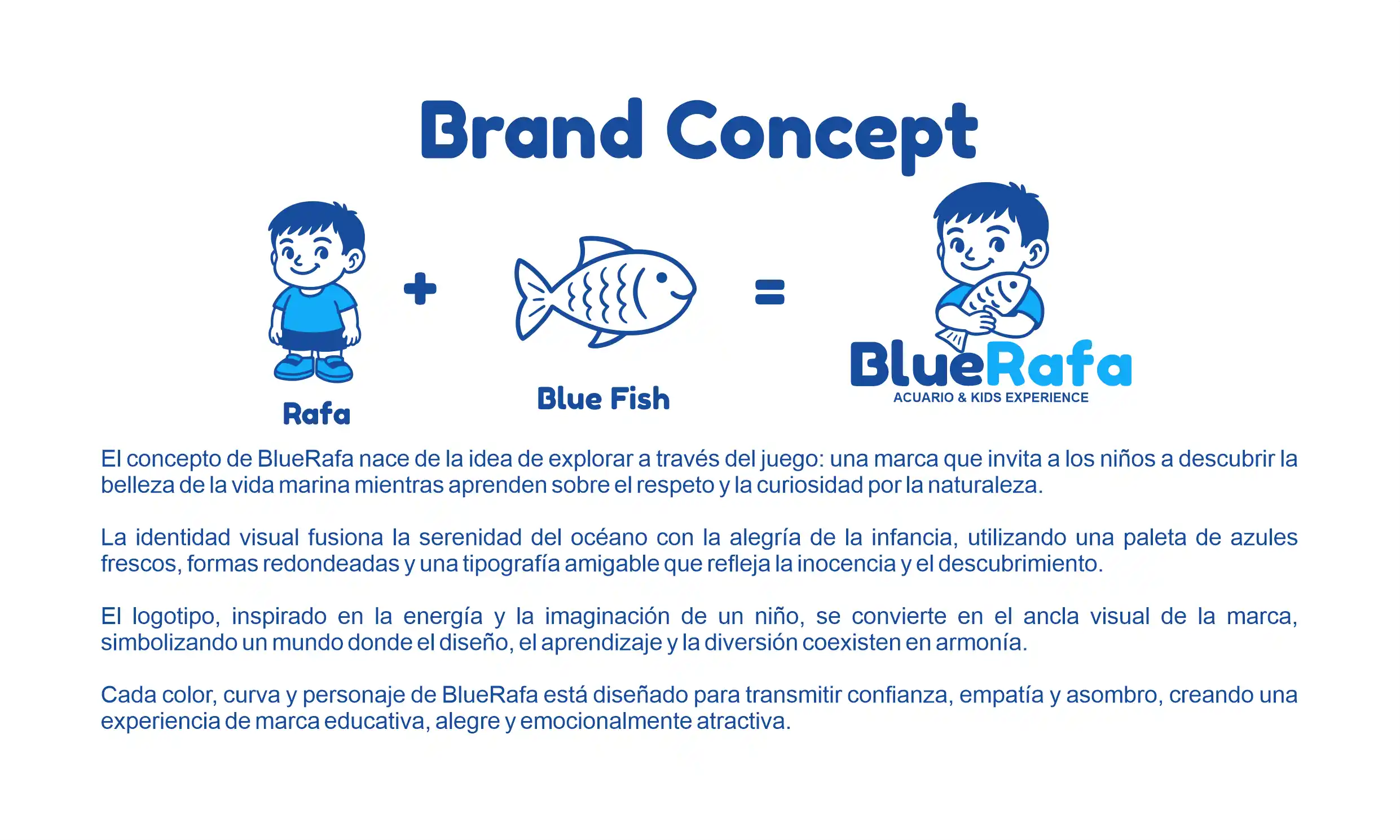 Brand Concept

Rafa

+

Blue Fish

=

BlueRafa
ACUARIO & KIDS EXPERIENCE

El concepto de BlueRafa nace de la idea de explorar a través del juego: una marca que invita a los niños a descubrir la belleza de la vida marina mientras aprenden sobre el respeto y la curiosidad por la naturaleza.

La identidad visual fusiona la serenidad del océano con la alegría de la infancia, utilizando una paleta de azules frescos, formas redondeadas y una tipografía amigable que refleja la inocencia y el descubrimiento.

El logotipo, inspirado en la energía y la imaginación de un niño, se convierte en el ancla visual de la marca, simbolizando un mundo donde el diseño, el aprendizaje y la diversión coexisten en armonía.

Cada color, curva y personaje de BlueRafa está diseñado para transmitir confianza, empatía y asombro, creando una experiencia de marca educativa, alegre y emocionalmente atractiva.